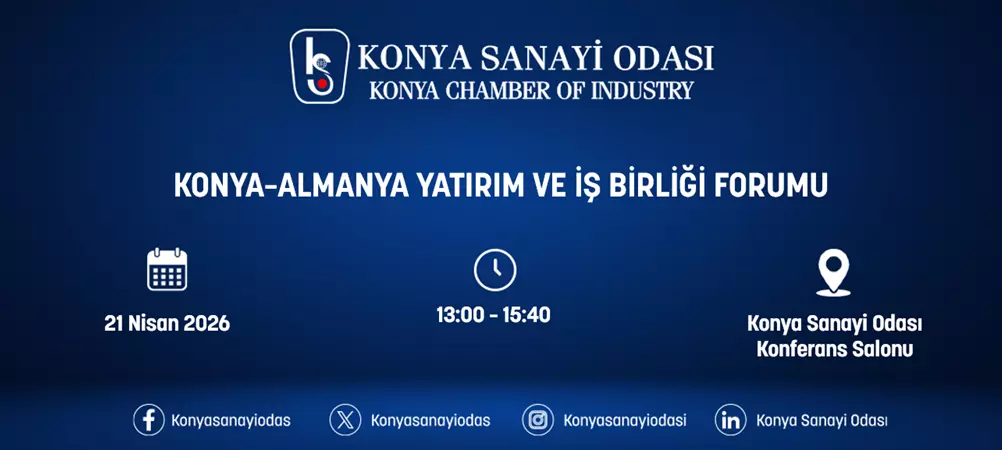 KONYA SANAYİ ODASI
KONYA CHAMBER OF INDUSTRY

KONYA-ALMANYA YATIRIM VE İŞ BİRLİĞİ FORUMU

21 Nisan 2026

13:00 - 15:40

Konya Sanayi Odası
Konferans Salonu

Konyasanayiodas
Konyasanayiodas
Konyasanayiodasi
Konya Sanayi Odası